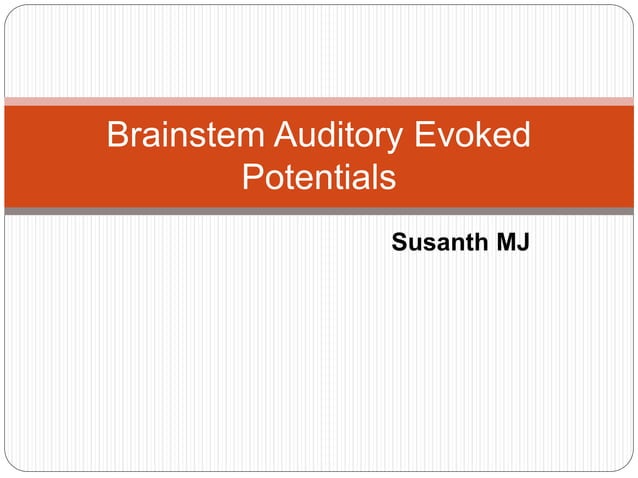 Brainstem Auditory Evoked Potentials

Susanth MJ